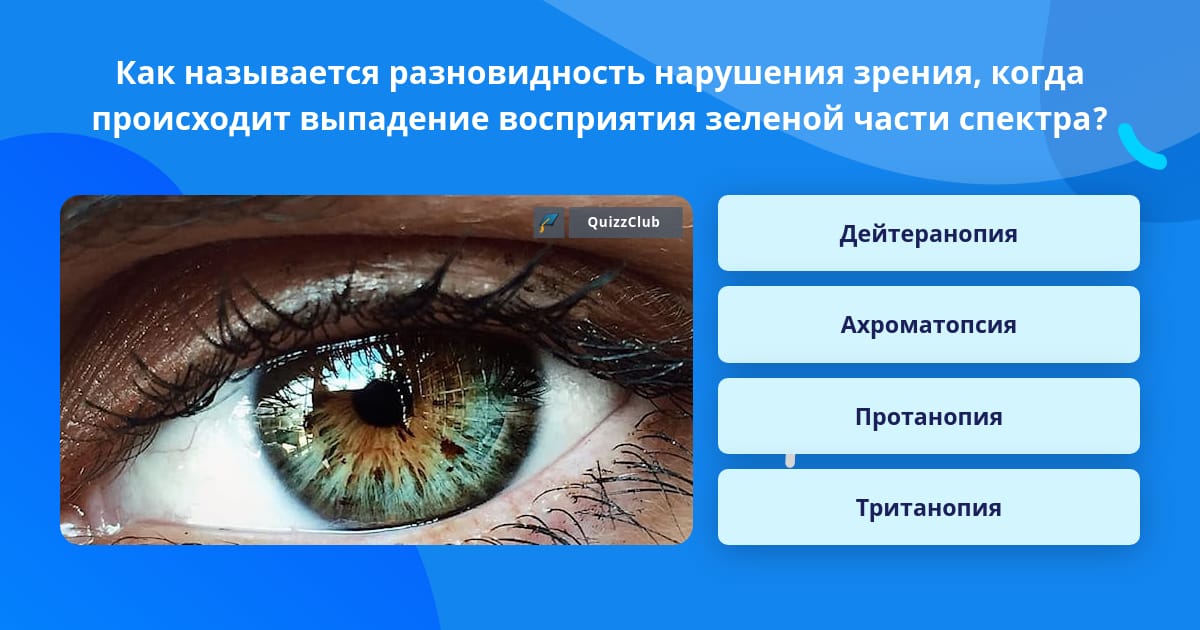 Как называется разновидность нарушения зрения, когда происходит выпадение восприятия зеленой части спектра?

QuizzClub

Дейтеранопия

Ахроматопсия

Протанопия

Тританопия